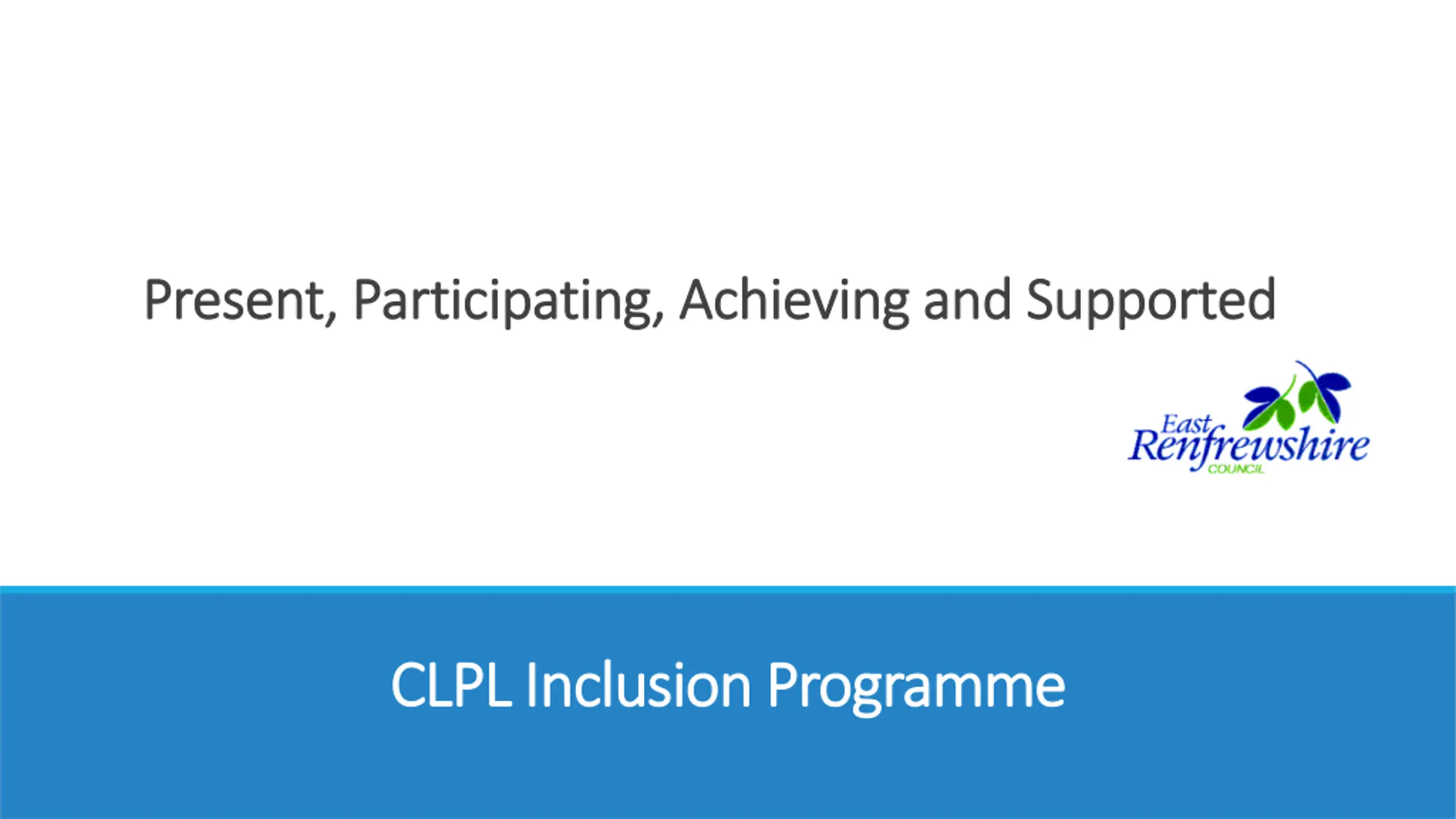 Present, Participating, Achieving and Supported

East Renfrewshire COUNCIL

CLPL Inclusion Programme